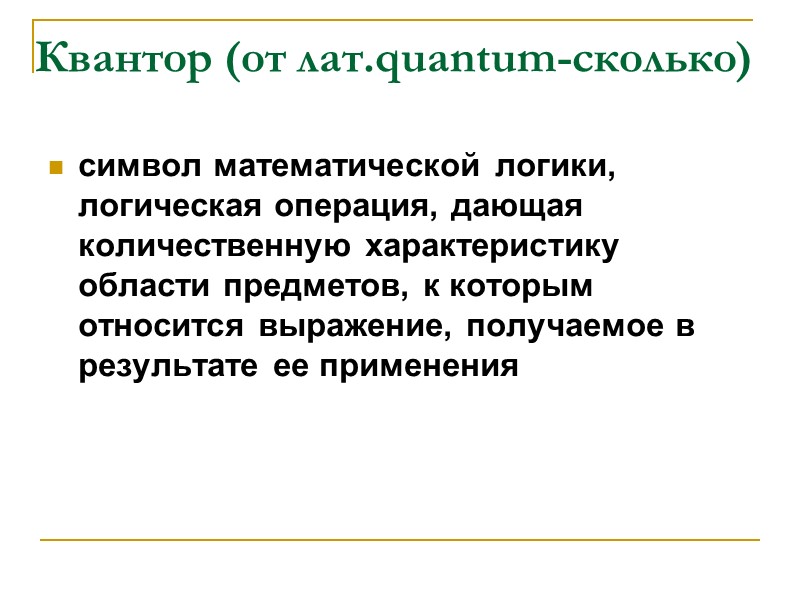 Квантор (от лат.quantum-сколько)

символ математической логики, логическая операция, дающая количественную характеристику области предметов, к которым относится выражение, получаемое в результате ее применения